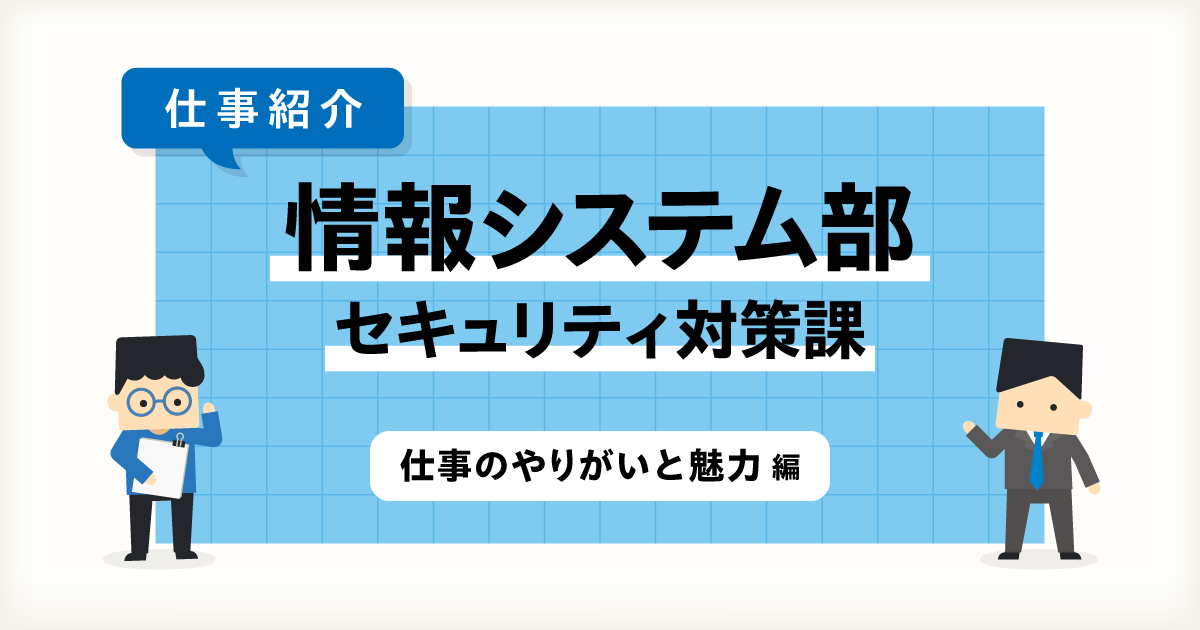 仕事紹介

情報システム部
セキュリティ対策課

仕事のやりがいと魅力 編